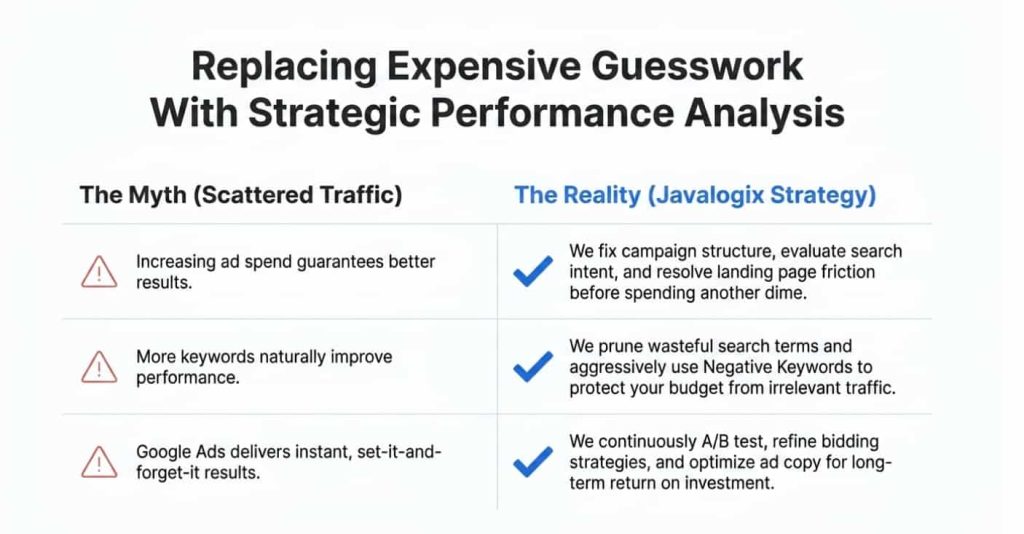 Replacing Expensive Guesswork With Strategic Performance Analysis

| The Myth (Scattered Traffic) | The Reality (Javalogix Strategy) |
|---|---|
| Increasing ad spend guarantees better results. | We fix campaign structure, evaluate search intent, and resolve landing page friction before spending another dime. |
| More keywords naturally improve performance. | We prune wasteful search terms and aggressively use Negative Keywords to protect your budget from irrelevant traffic. |
| Google Ads delivers instant, set-it-and-forget-it results. | We continuously A/B test, refine bidding strategies, and optimize ad copy for long-term return on investment. |